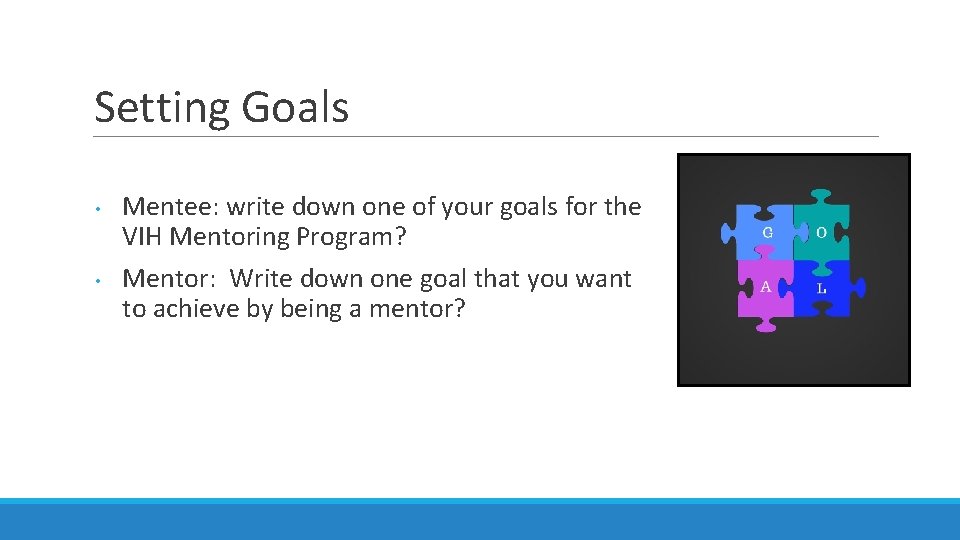 Setting Goals

• Mentee: write down one of your goals for the VIH Mentoring Program?

• Mentor: Write down one goal that you want to achieve by being a mentor?

G
O
A
L